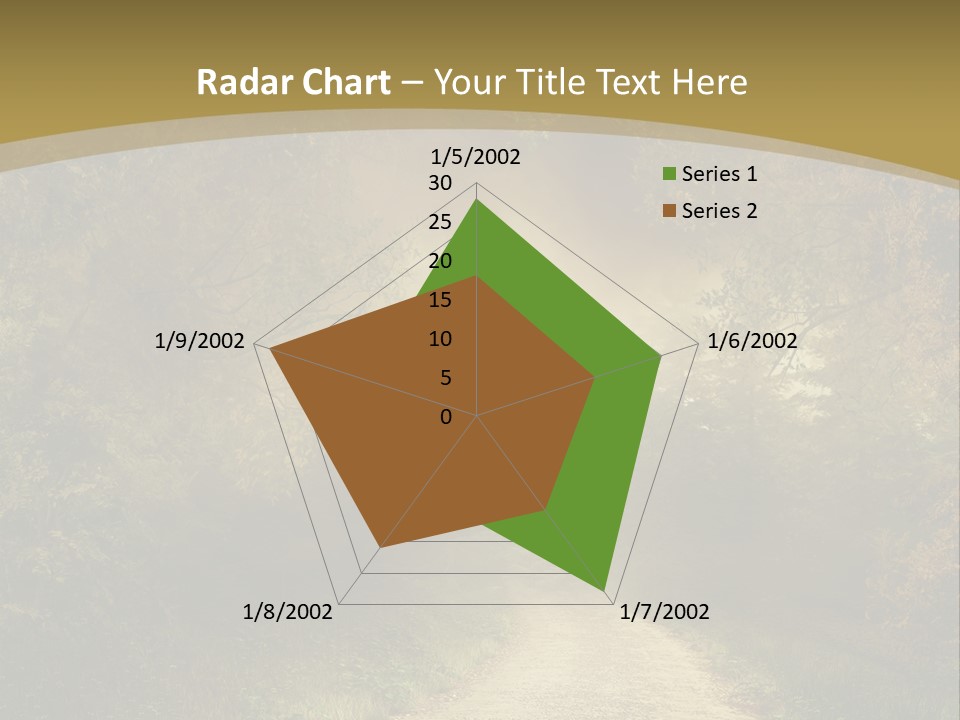 Radar Chart – Your Title Text Here

1/5/2002
30
25
20
15
10
5
0
1/6/2002
1/7/2002
1/8/2002
1/9/2002

Series 1
Series 2